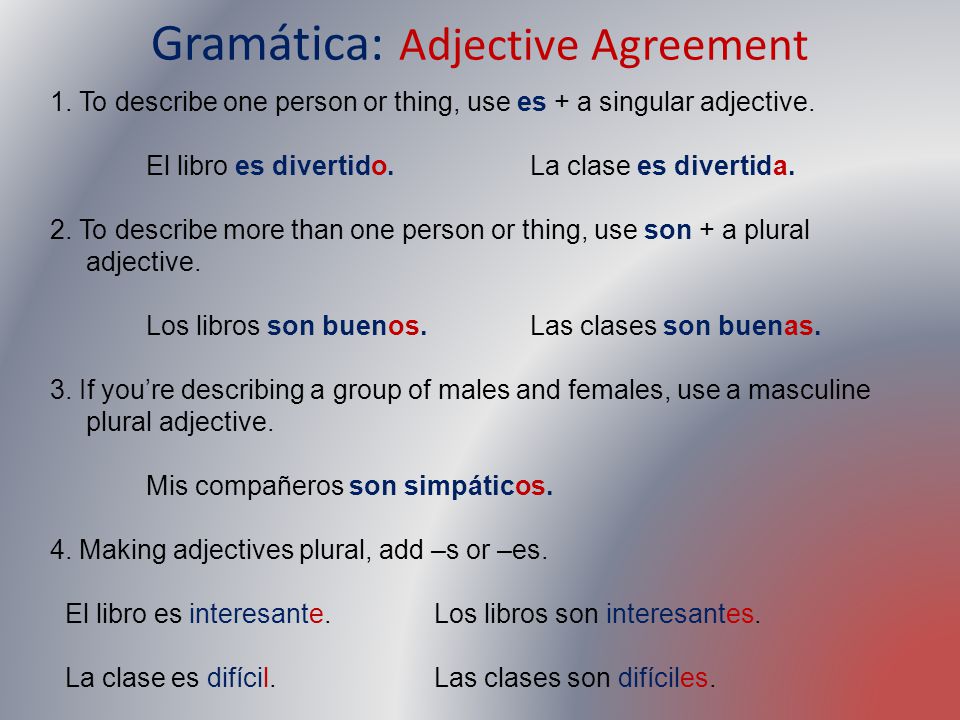 Gramática: Adjective Agreement

1. To describe one person or thing, use es + a singular adjective.

El libro es divertido. La clase es divertida.

2. To describe more than one person or thing, use son + a plural adjective.

Los libros son buenos. Las clases son buenas.

3. If you're describing a group of males and females, use a masculine plural adjective.

Mis compañeros son simpáticos.

4. Making adjectives plural, add –s or –es.

El libro es interesante. Los libros son interesantes.

La clase es difícil. Las clases son difíciles.